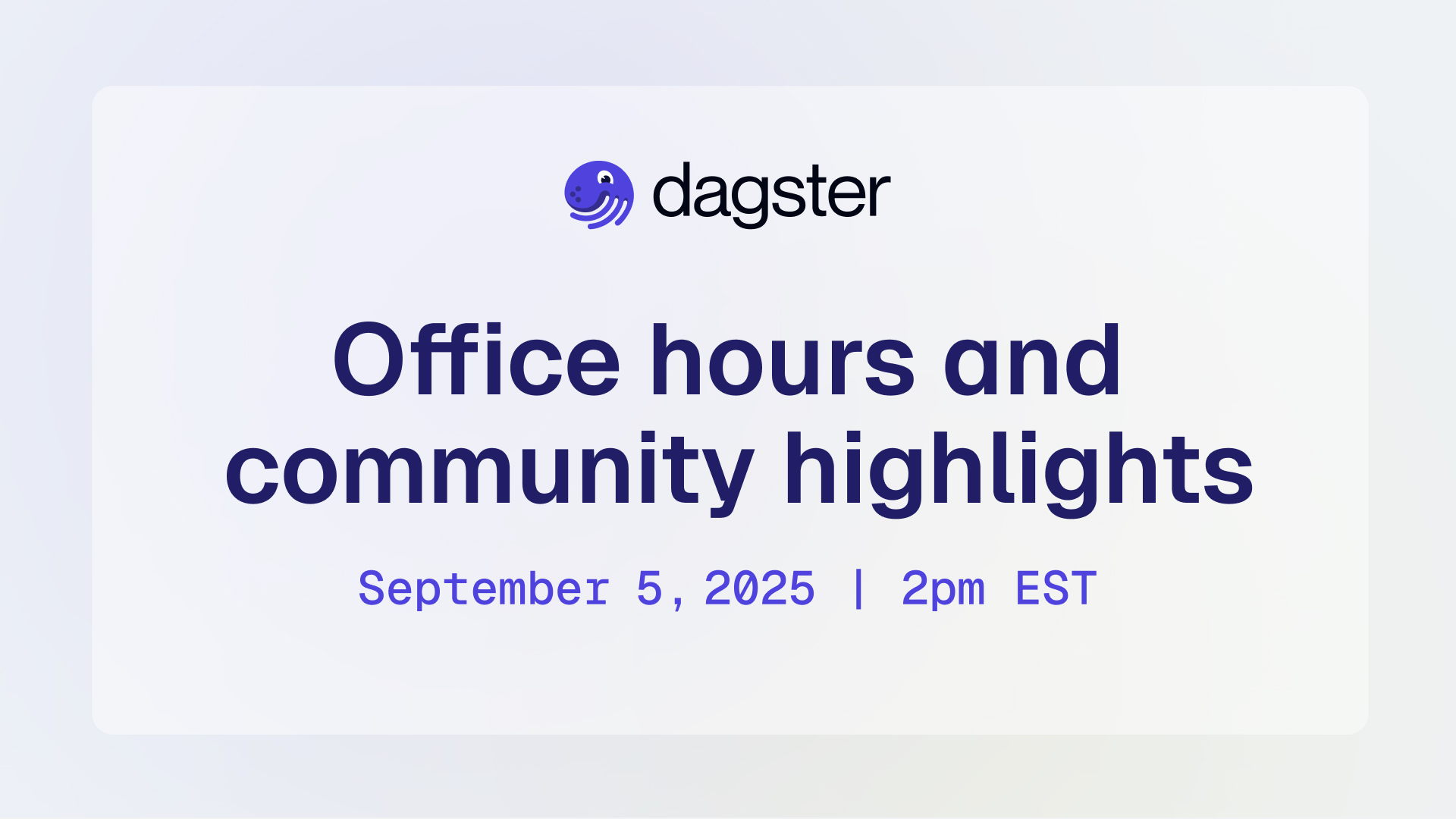 dagster

Office hours and community highlights

September 5, 2025 | 2pm EST